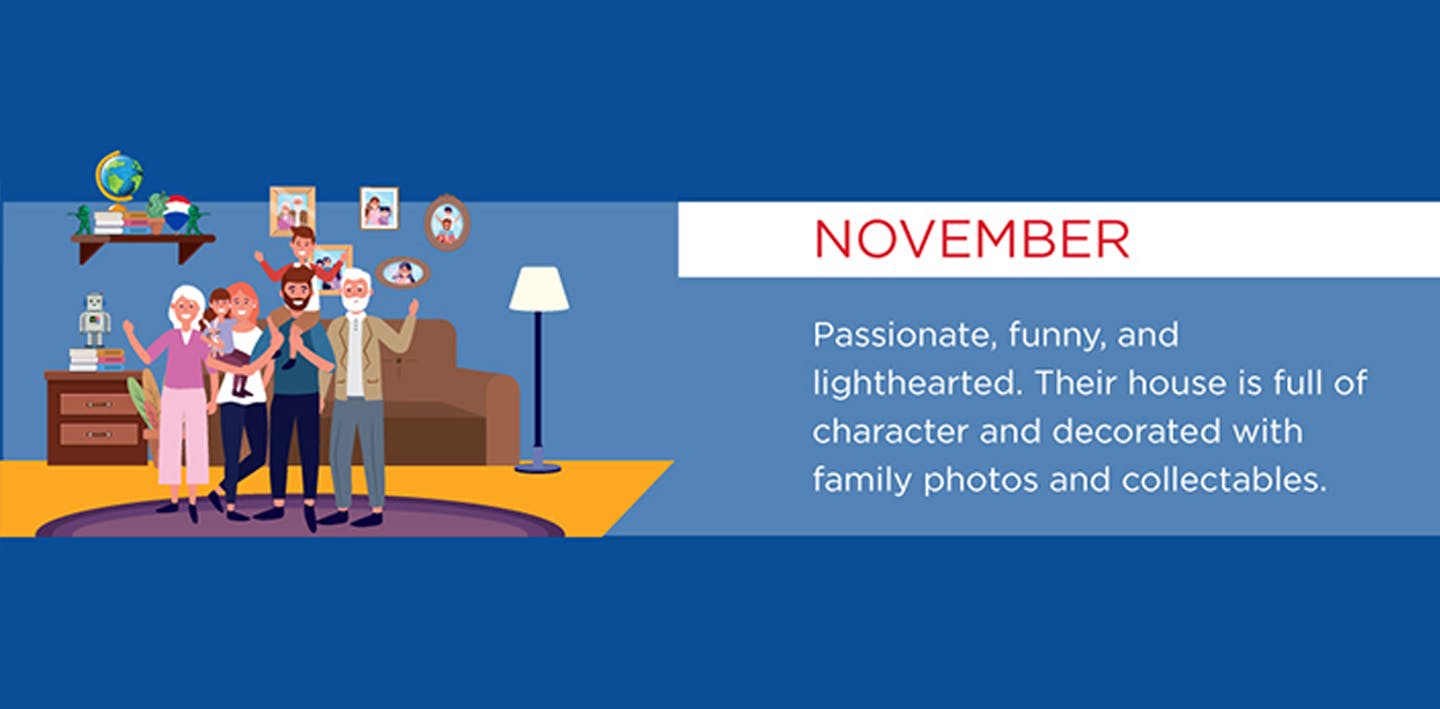 NOVEMBER

Passionate, funny, and lighthearted. Their house is full of character and decorated with family photos and collectables.